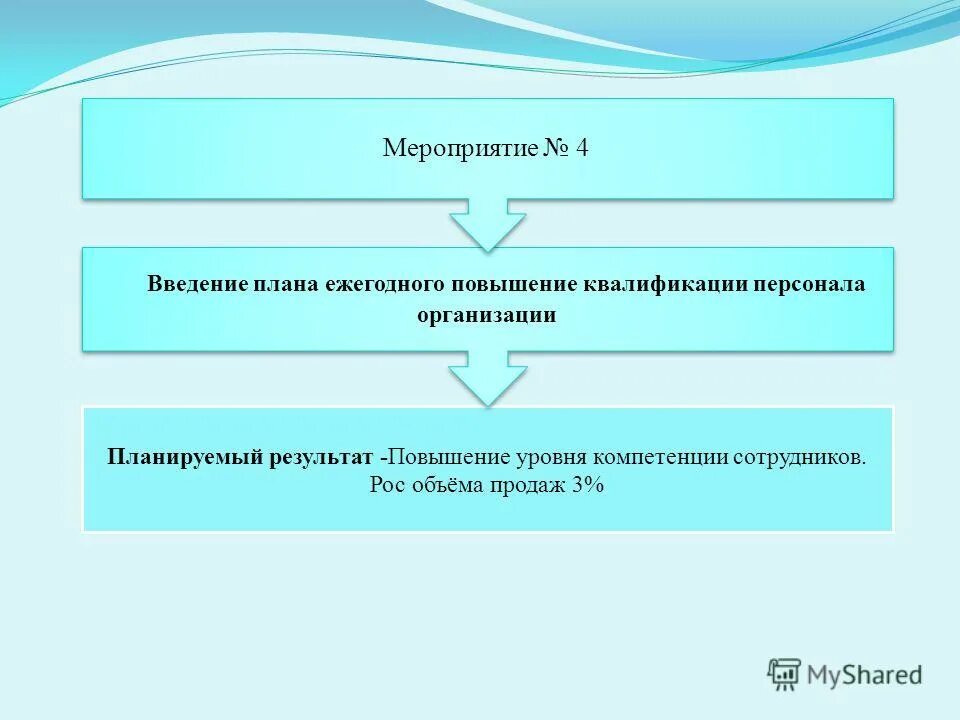 Мероприятие № 4

Введение плана ежегодного повышение квалификации персонала организации

Планируемый результат -Повышение уровня компетенции сотрудников. Рос объёма продаж 3%

MyShared